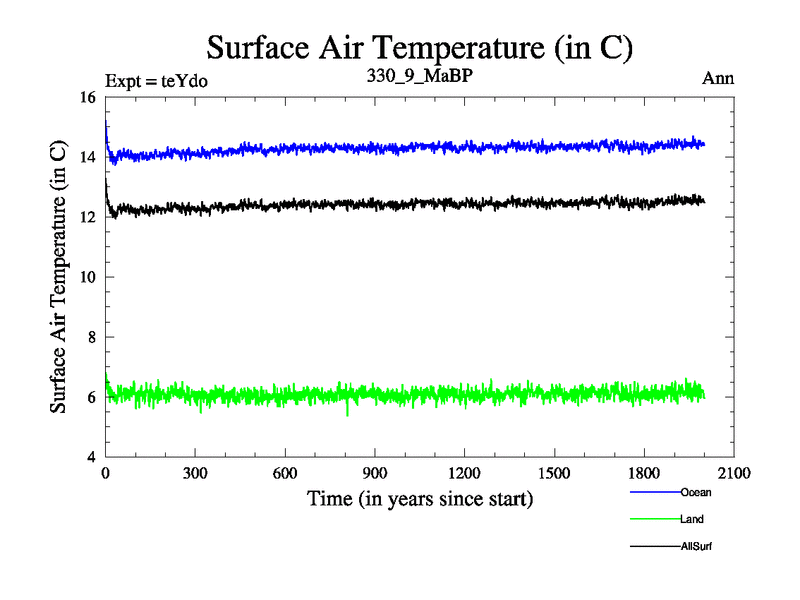 Surface Air Temperature (in C)

Expt = teYdo

330_9_MaBP

Ann

Surface Air Temperature (in C)

16
14
12
10
8
6
4

0
300
600
900
1200
1500
1800
2100

Time (in years since start)

Ocean
Land
AllSurf